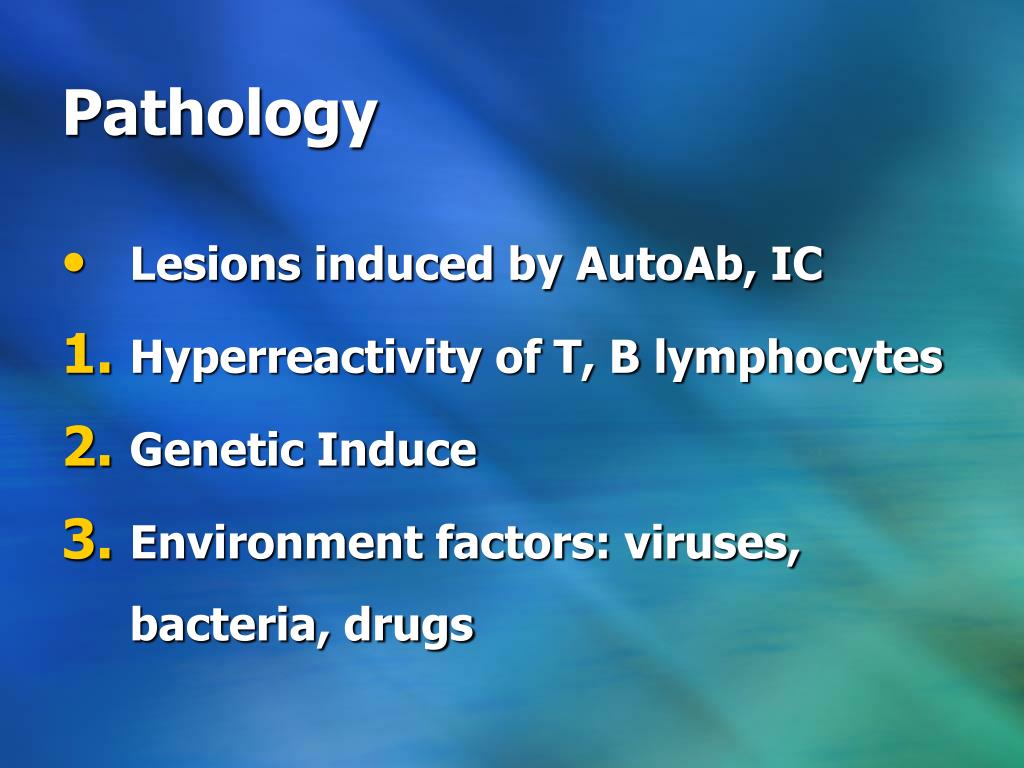 Pathology

• Lesions induced by AutoAb, IC

1. Hyperreactivity of T, B lymphocytes

2. Genetic Induce

3. Environment factors: viruses, bacteria, drugs